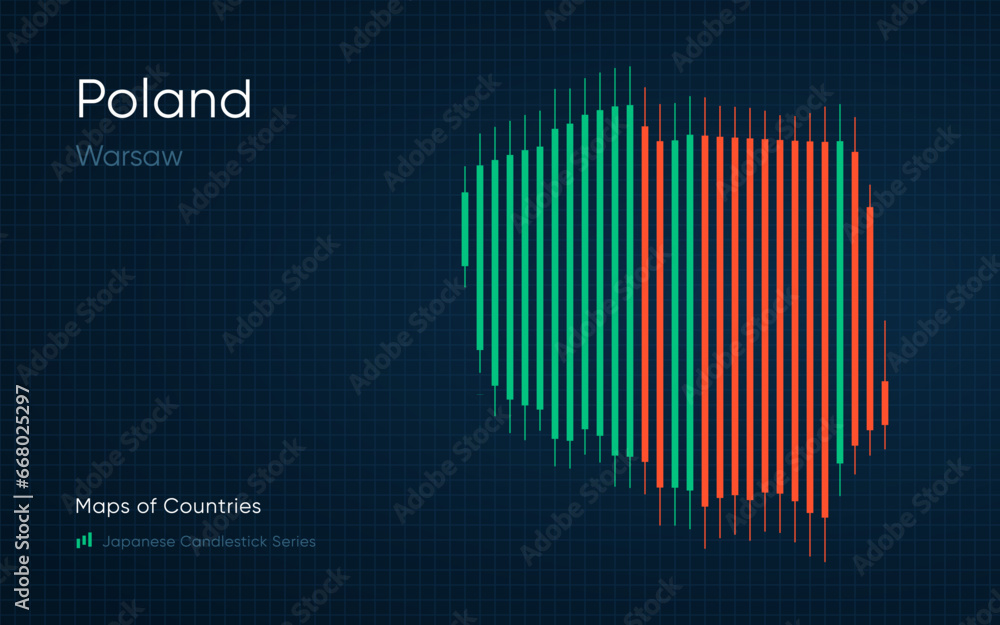 Poland
Warsaw

Maps of Countries
Japanese Candlestick Series

Adobe Stock | #668025297